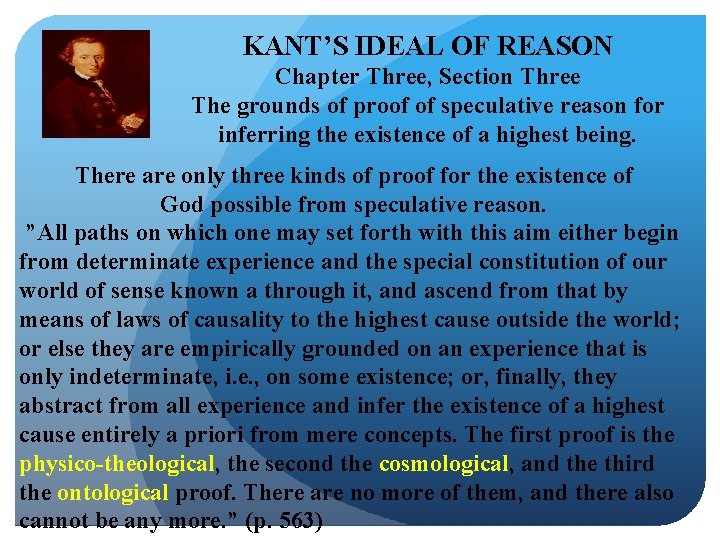 KANT'S IDEAL OF REASON
Chapter Three, Section Three
The grounds of proof of speculative reason for inferring the existence of a highest being.

There are only three kinds of proof for the existence of God possible from speculative reason.

"All paths on which one may set forth with this aim either begin from determinate experience and the special constitution of our world of sense known a through it, and ascend from that by means of laws of causality to the highest cause outside the world; or else they are empirically grounded on an experience that is only indeterminate, i.e., on some existence; or, finally, they abstract from all experience and infer the existence of a highest cause entirely a priori from mere concepts. The first proof is the physico-theological, the second the cosmological, and the third the ontological proof. There are no more of them, and there also cannot be any more." (p. 563)